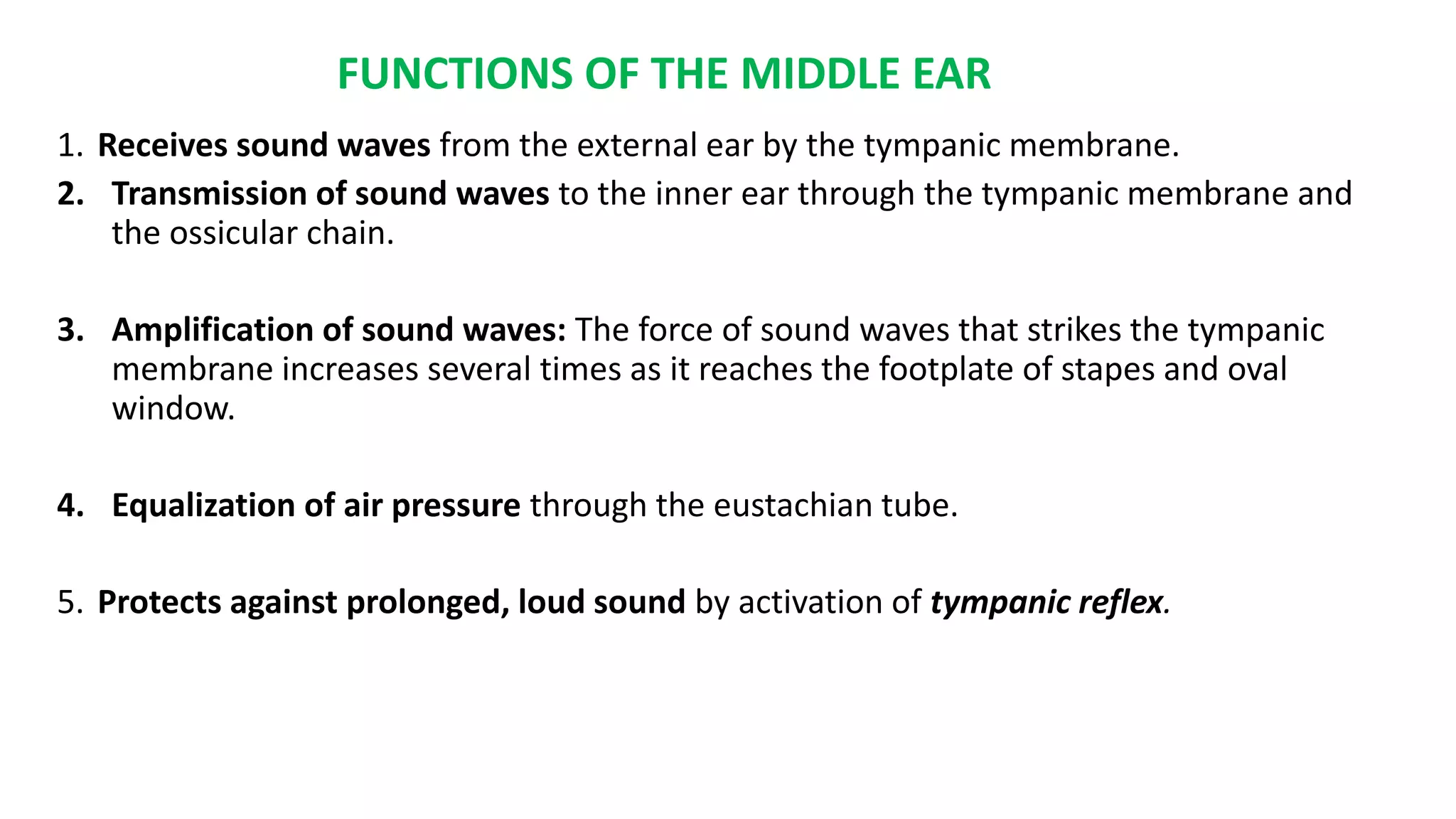 FUNCTIONS OF THE MIDDLE EAR

1. Receives sound waves from the external ear by the tympanic membrane.

2. Transmission of sound waves to the inner ear through the tympanic membrane and the ossicular chain.

3. Amplification of sound waves: The force of sound waves that strikes the tympanic membrane increases several times as it reaches the footplate of stapes and oval window.

4. Equalization of air pressure through the eustachian tube.

5. Protects against prolonged, loud sound by activation of tympanic reflex.